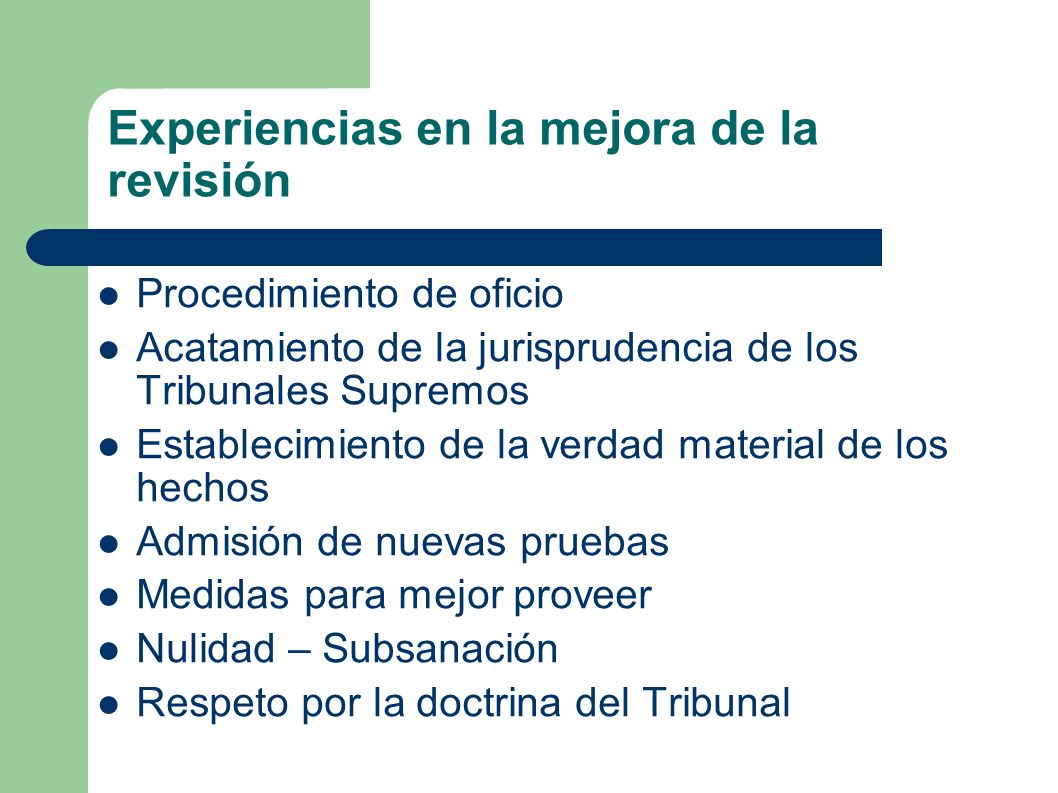 Experiencias en la mejora de la revisión

- Procedimiento de oficio
- Acatamiento de la jurisprudencia de los Tribunales Supremos
- Establecimiento de la verdad material de los hechos
- Admisión de nuevas pruebas
- Medidas para mejor proveer
- Nulidad – Subsanación
- Respeto por la doctrina del Tribunal